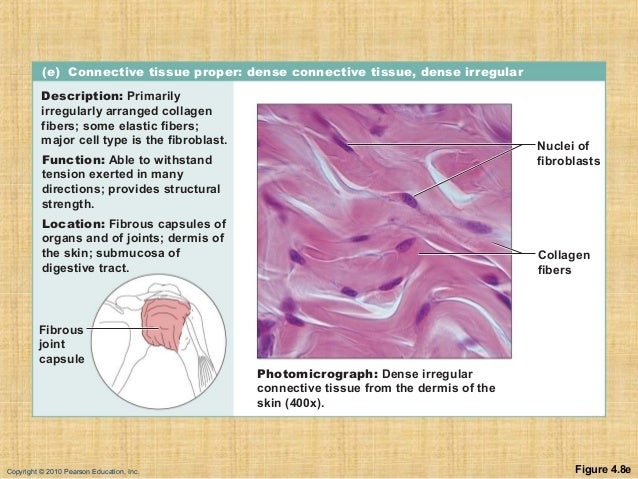 (e) Connective tissue proper: dense connective tissue, dense irregular

Description: Primarily irregularly arranged collagen fibers; some elastic fibers; major cell type is the fibroblast.

Function: Able to withstand tension exerted in many directions; provides structural strength.

Location: Fibrous capsules of organs and of joints; dermis of the skin; submucosa of digestive tract.

Fibrous joint capsule

Nuclei of fibroblasts

Collagen fibers

Photomicrograph: Dense irregular connective tissue from the dermis of the skin (400x).

Copyright © 2010 Pearson Education, Inc.

Figure 4.8e